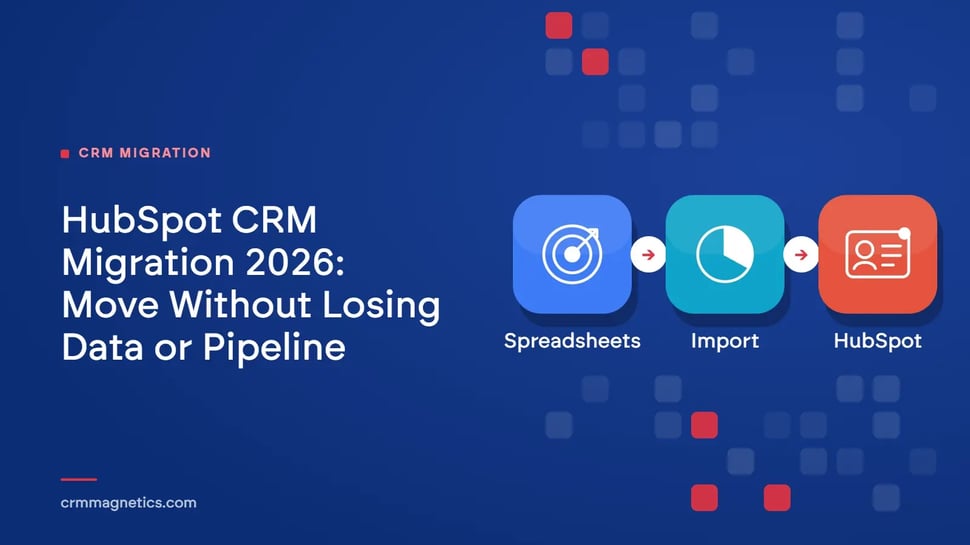 CRM MIGRATION

HubSpot CRM Migration 2026: Move Without Losing Data or Pipeline

Spreadsheets

Import

HubSpot

crmmagnetics.com